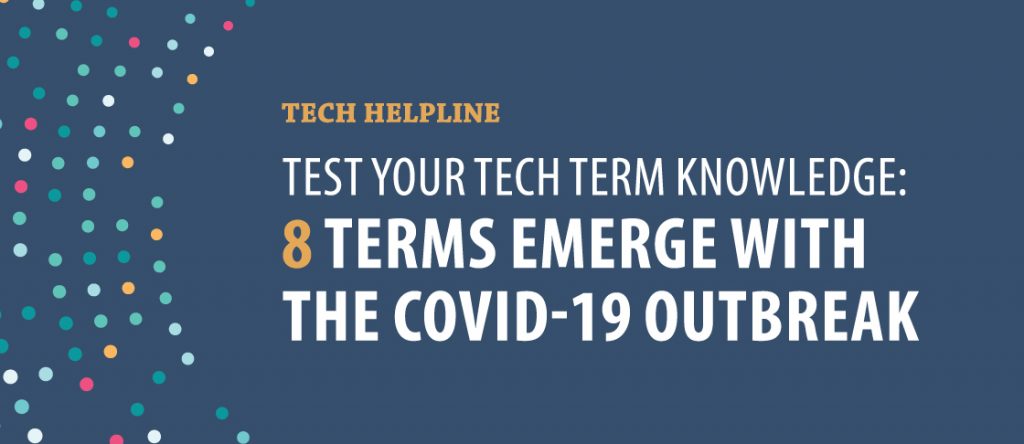 TECH HELPLINE

TEST YOUR TECH TERM KNOWLEDGE: 8 TERMS EMERGE WITH THE COVID-19 OUTBREAK